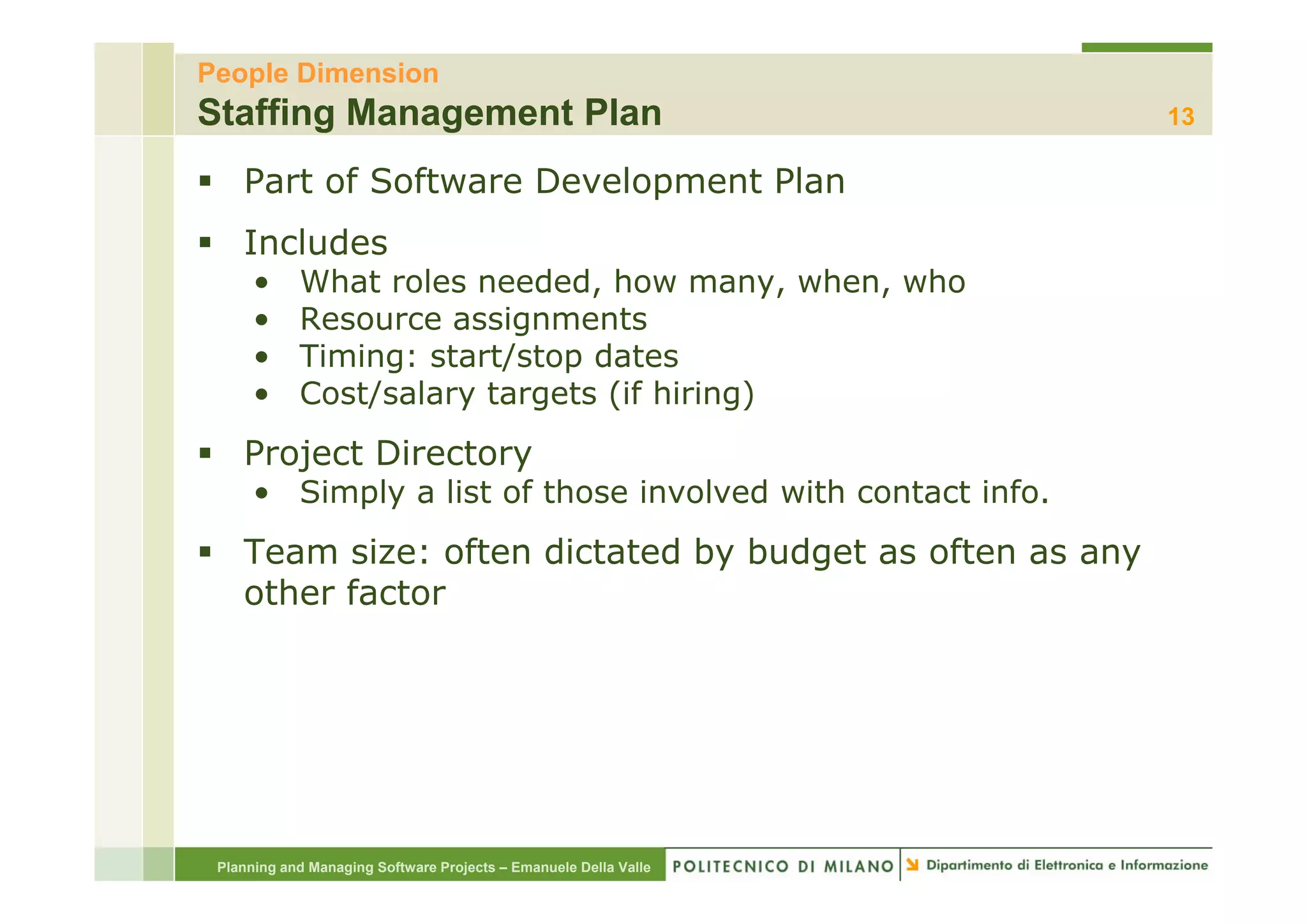 People Dimension
Staffing Management Plan
13

▪ Part of Software Development Plan

▪ Includes
• What roles needed, how many, when, who
• Resource assignments
• Timing: start/stop dates
• Cost/salary targets (if hiring)

▪ Project Directory
• Simply a list of those involved with contact info.

▪ Team size: often dictated by budget as often as any other factor

Planning and Managing Software Projects – Emanuele Della Valle
POLITECNICO DI MILANO
Dipartimento di Elettronica e Informazione